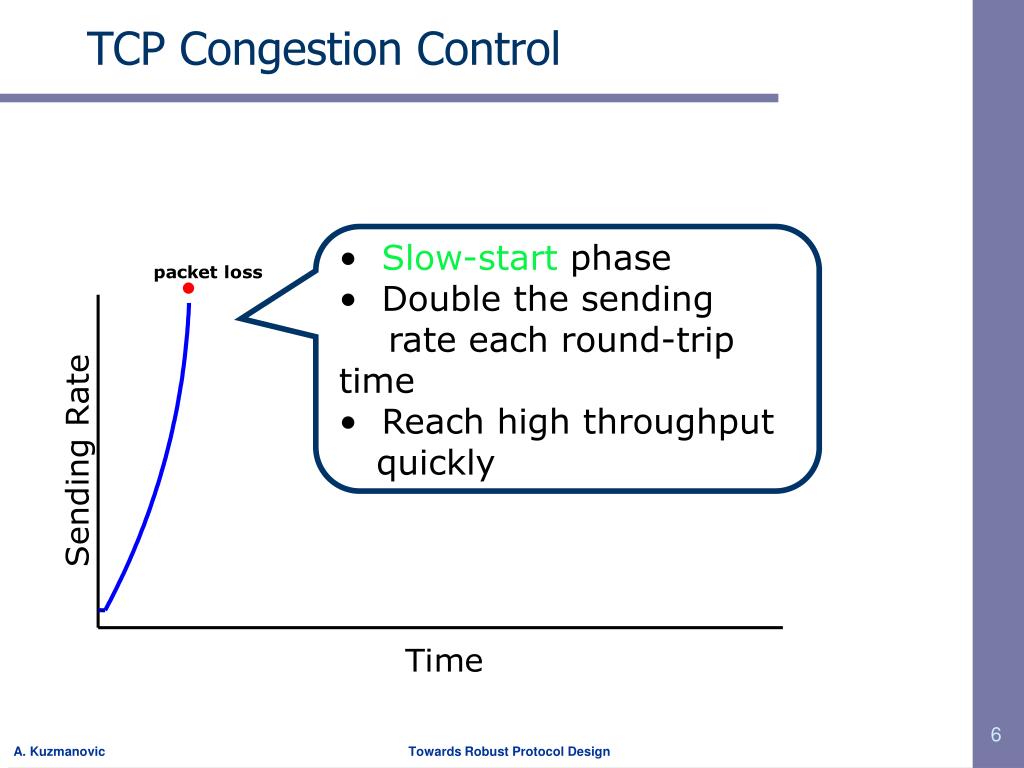 TCP Congestion Control

packet loss

Sending Rate

Time

• Slow-start phase
• Double the sending rate each round-trip time
• Reach high throughput quickly

A. Kuzmanovic

Towards Robust Protocol Design

6